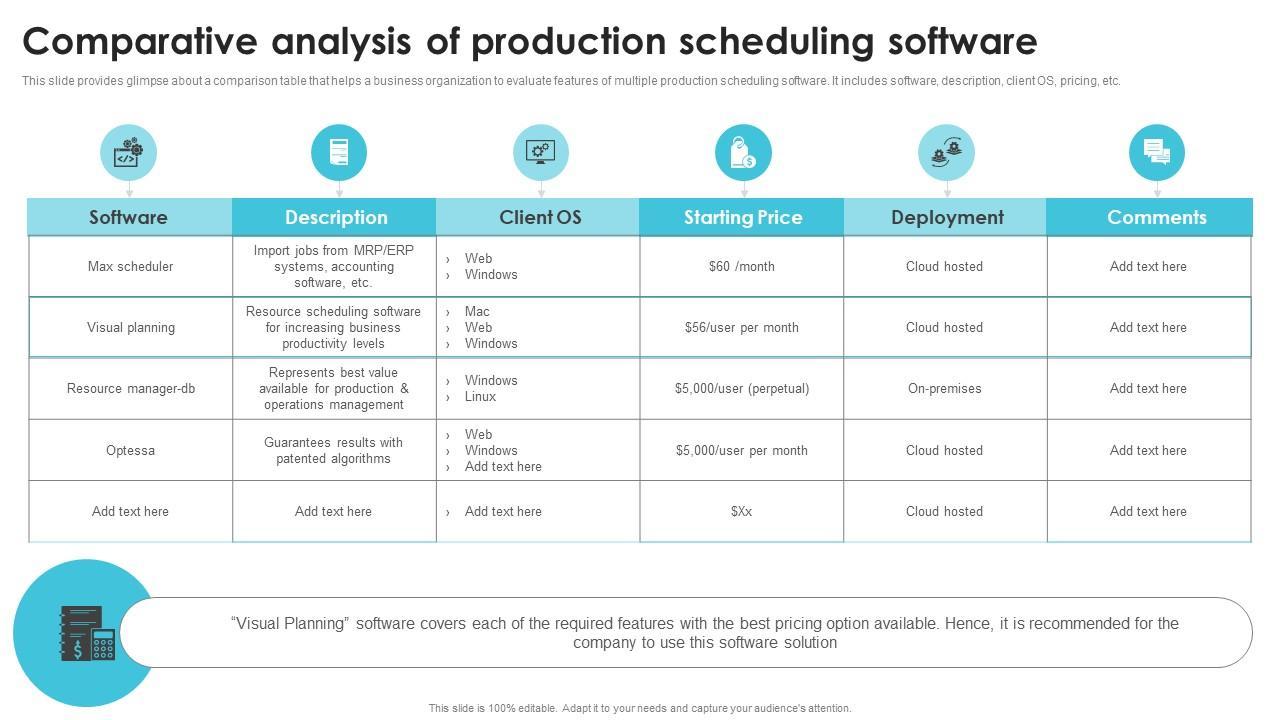 Comparative analysis of production scheduling software

This slide provides glimpse about a comparison table that helps a business organization to evaluate features of multiple production scheduling software. It includes software, description, client OS, pricing, etc.

| Software | Description | Client OS | Starting Price | Deployment | Comments |
|---|---|---|---|---|---|
| Max scheduler | Import jobs from MRP/ERP systems, accounting software, etc. | › Web › Windows | \$60 /month | Cloud hosted | Add text here |
| Visual planning | Resource scheduling software for increasing business productivity levels | › Mac › Web › Windows | \$56/user per month | Cloud hosted | Add text here |
| Resource manager-db | Represents best value available for production & operations management | › Windows › Linux | \$5,000/user (perpetual) | On-premises | Add text here |
| Optessa | Guarantees results with patented algorithms | › Web › Windows › Add text here | \$5,000/user per month | Cloud hosted | Add text here |
| Add text here | Add text here | › Add text here | \$Xx | Cloud hosted | Add text here |

"Visual Planning" software covers each of the required features with the best pricing option available. Hence, it is recommended for the company to use this software solution

This slide is 100% editable. Adapt it to your needs and capture your audience's attention.